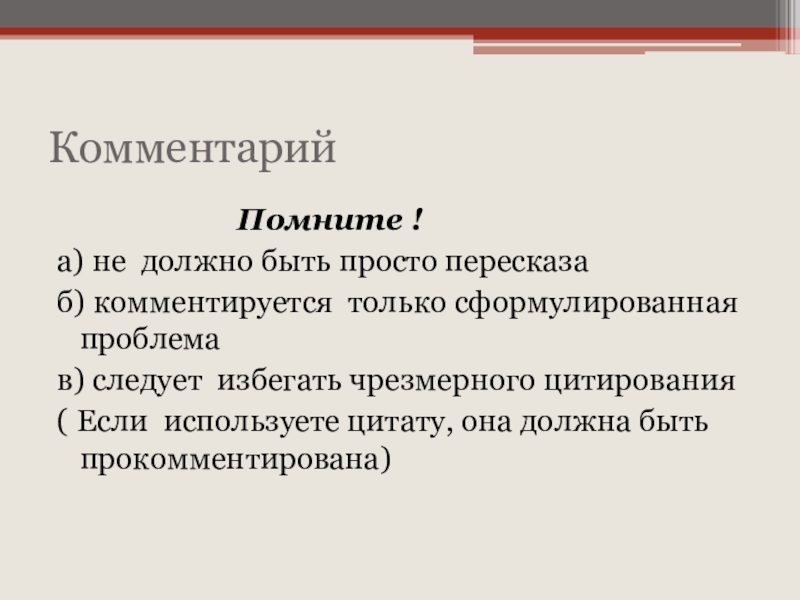 Комментарий

Помните !

а) не должно быть просто пересказа

б) комментируется только сформулированная проблема

в) следует избегать чрезмерного цитирования

( Если используете цитату, она должна быть прокомментирована)